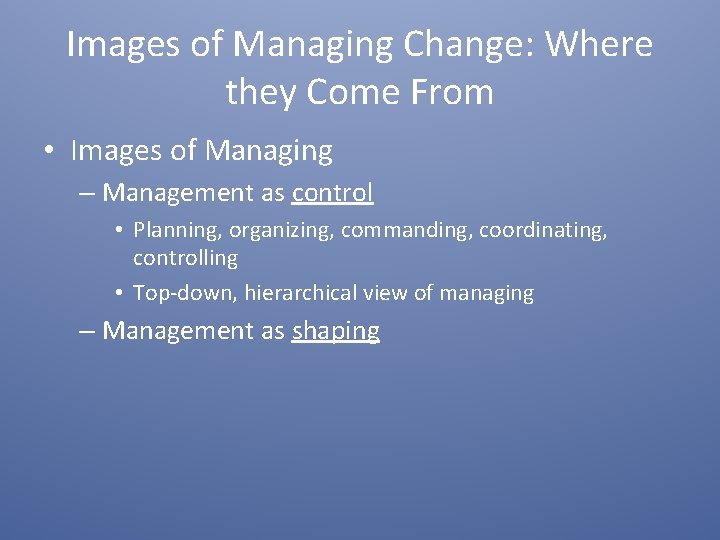 Images of Managing Change: Where they Come From

• Images of Managing
– Management as control
• Planning, organizing, commanding, coordinating, controlling
• Top-down, hierarchical view of managing
– Management as shaping